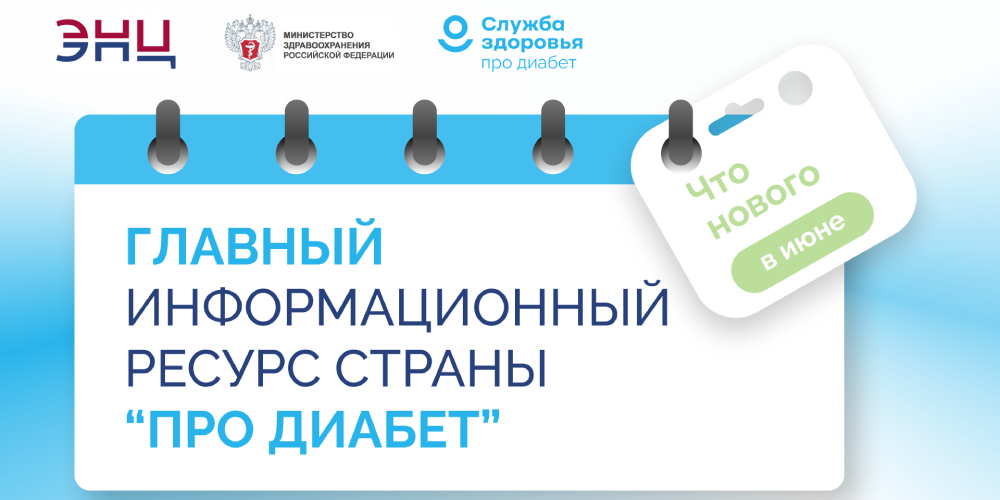 ЭНЦ

МИНИСТЕРСТВО ЗДРАВООХРАНЕНИЯ РОССИЙСКОЙ ФЕДЕРАЦИИ

Служба здоровья про диабет

Что нового
в июне

ГЛАВНЫЙ ИНФОРМАЦИОННЫЙ РЕСУРС СТРАНЫ “ПРО ДИАБЕТ”